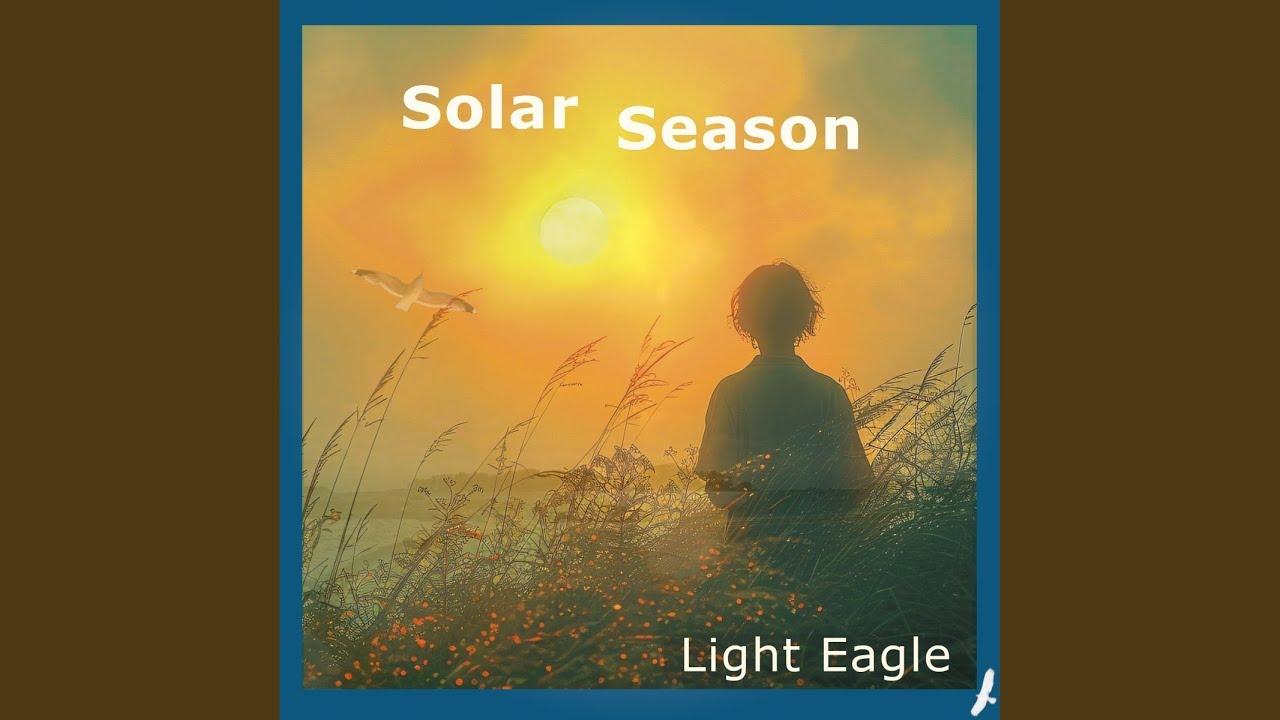 Solar Season

Light Eagle